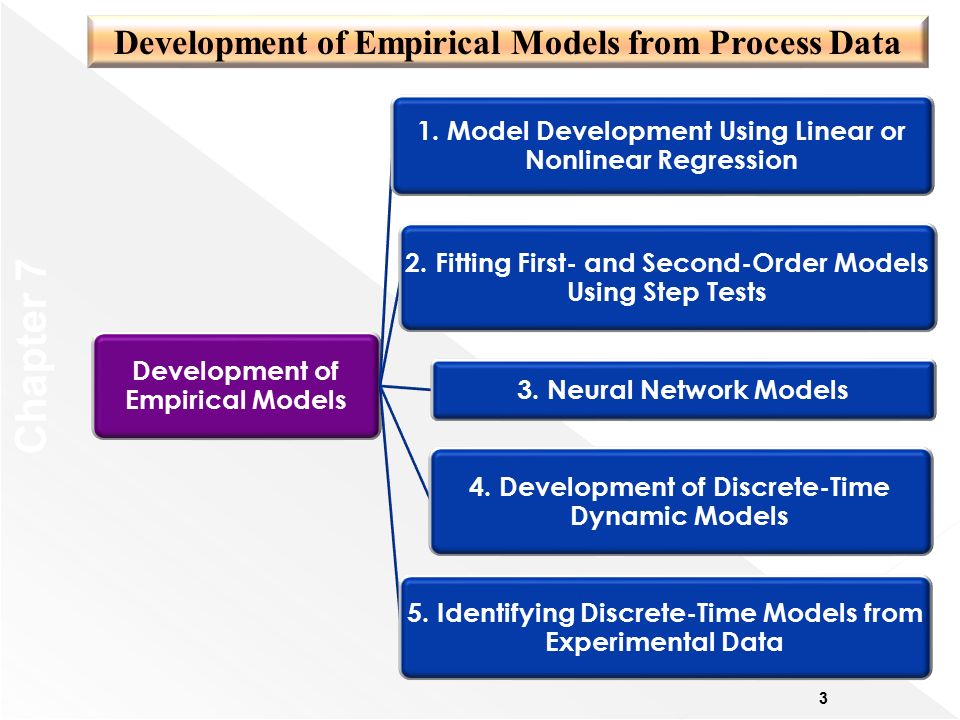 Development of Empirical Models from Process Data

Chapter 7

Development of Empirical Models

1. Model Development Using Linear or Nonlinear Regression

2. Fitting First- and Second-Order Models Using Step Tests

3. Neural Network Models

4. Development of Discrete-Time Dynamic Models

5. Identifying Discrete-Time Models from Experimental Data

3